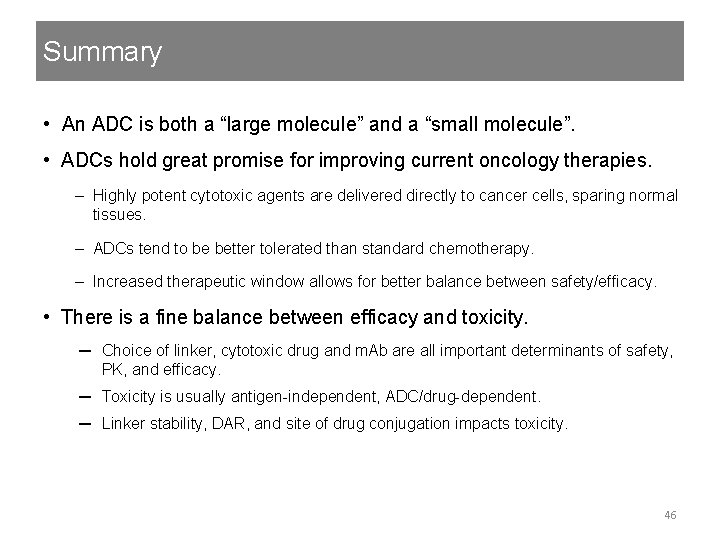 Summary

• An ADC is both a “large molecule” and a “small molecule”.

• ADCs hold great promise for improving current oncology therapies.

– Highly potent cytotoxic agents are delivered directly to cancer cells, sparing normal tissues.

– ADCs tend to be better tolerated than standard chemotherapy.

– Increased therapeutic window allows for better balance between safety/efficacy.

• There is a fine balance between efficacy and toxicity.

– Choice of linker, cytotoxic drug and mAb are all important determinants of safety, PK, and efficacy.

– Toxicity is usually antigen-independent, ADC/drug-dependent.

– Linker stability, DAR, and site of drug conjugation impacts toxicity.

46